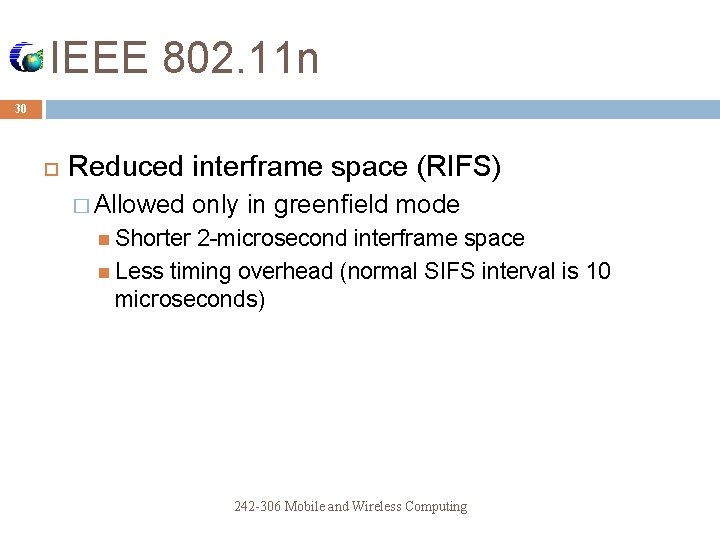 IEEE 802.11n

30

Reduced interframe space (RIFS)

Allowed only in greenfield mode

Shorter 2-microsecond interframe space

Less timing overhead (normal SIFS interval is 10 microseconds)

242-306 Mobile and Wireless Computing